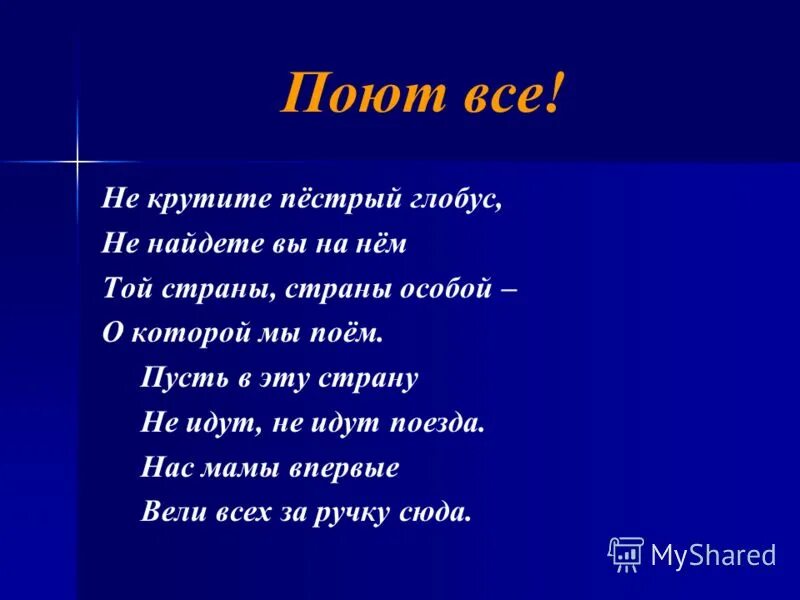 Поют все!

Не крутите пёстрый глобус,
Не найдете вы на нём
Той страны, страны особой –
О которой мы поём.
Пусть в эту страну
Не идут, не идут поезда.
Нас мамы впервые
Вели всех за ручку сюда.

MyShared